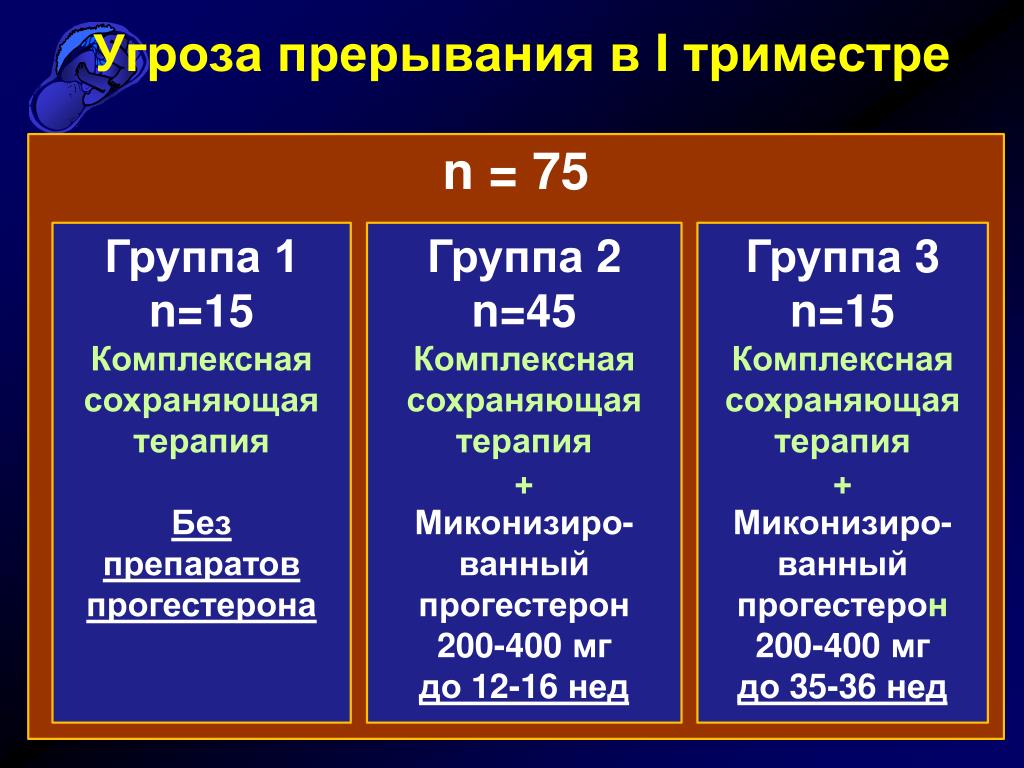 Угроза прерывания в I триместре

n = 75

Группа 1
n=15
Комплексная сохраняющая терапия

Без препаратов прогестерона

Группа 2
n=45
Комплексная сохраняющая терапия
+
Миконизированный прогестерон 200-400 мг до 12-16 нед

Группа 3
n=15
Комплексная сохраняющая терапия
+
Миконизированный прогестерон 200-400 мг до 35-36 нед